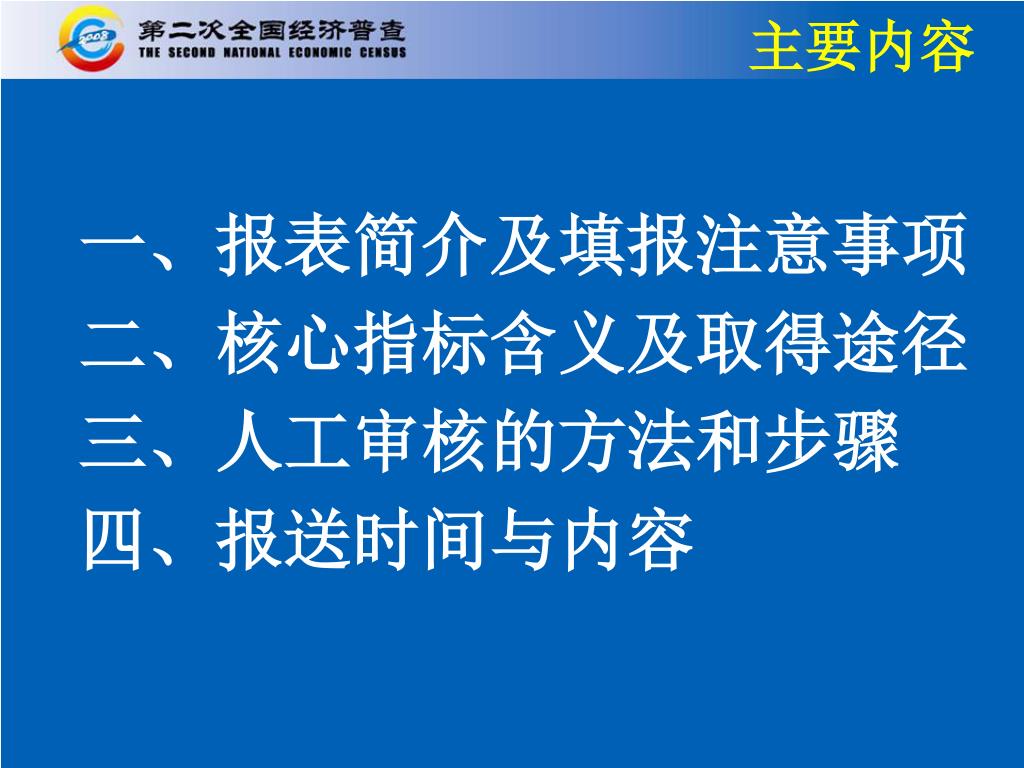 2008

第二次全国经济普查
THE SECOND NATIONAL ECONOMIC CENSUS

主要内容

一、报表简介及填报注意事项
二、核心指标含义及取得途径
三、人工审核的方法和步骤
四、报送时间与内容